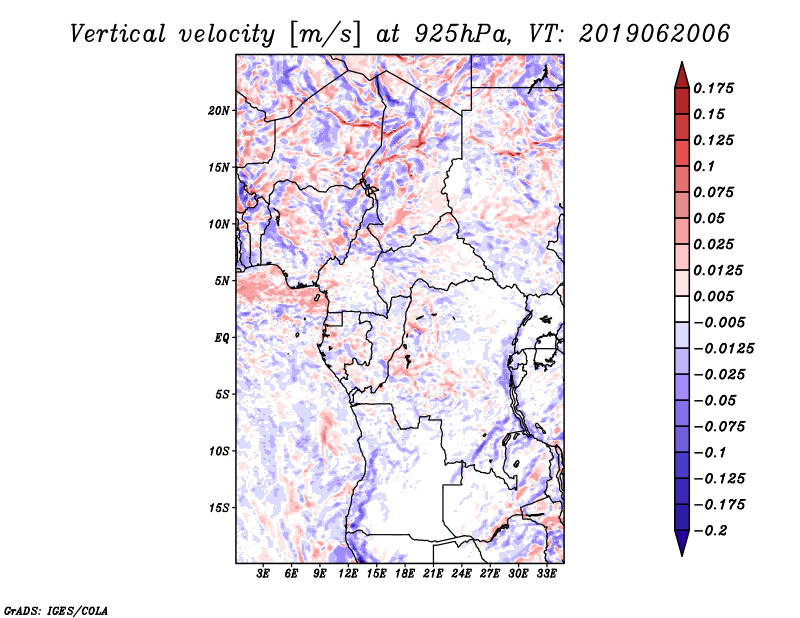 Vertical velocity [m/s] at 925hPa, VT: 2019062006

20N
15N
10N
5N
EQ
5S
10S
15S

3E 6E 9E 12E 15E 18E 21E 24E 27E 30E 33E

0.175
0.15
0.125
0.1
0.075
0.05
0.025
0.0125
0.005
−0.005
−0.0125
−0.025
−0.05
−0.075
−0.1
−0.125
−0.175
−0.2

GrADS: IGES/COLA